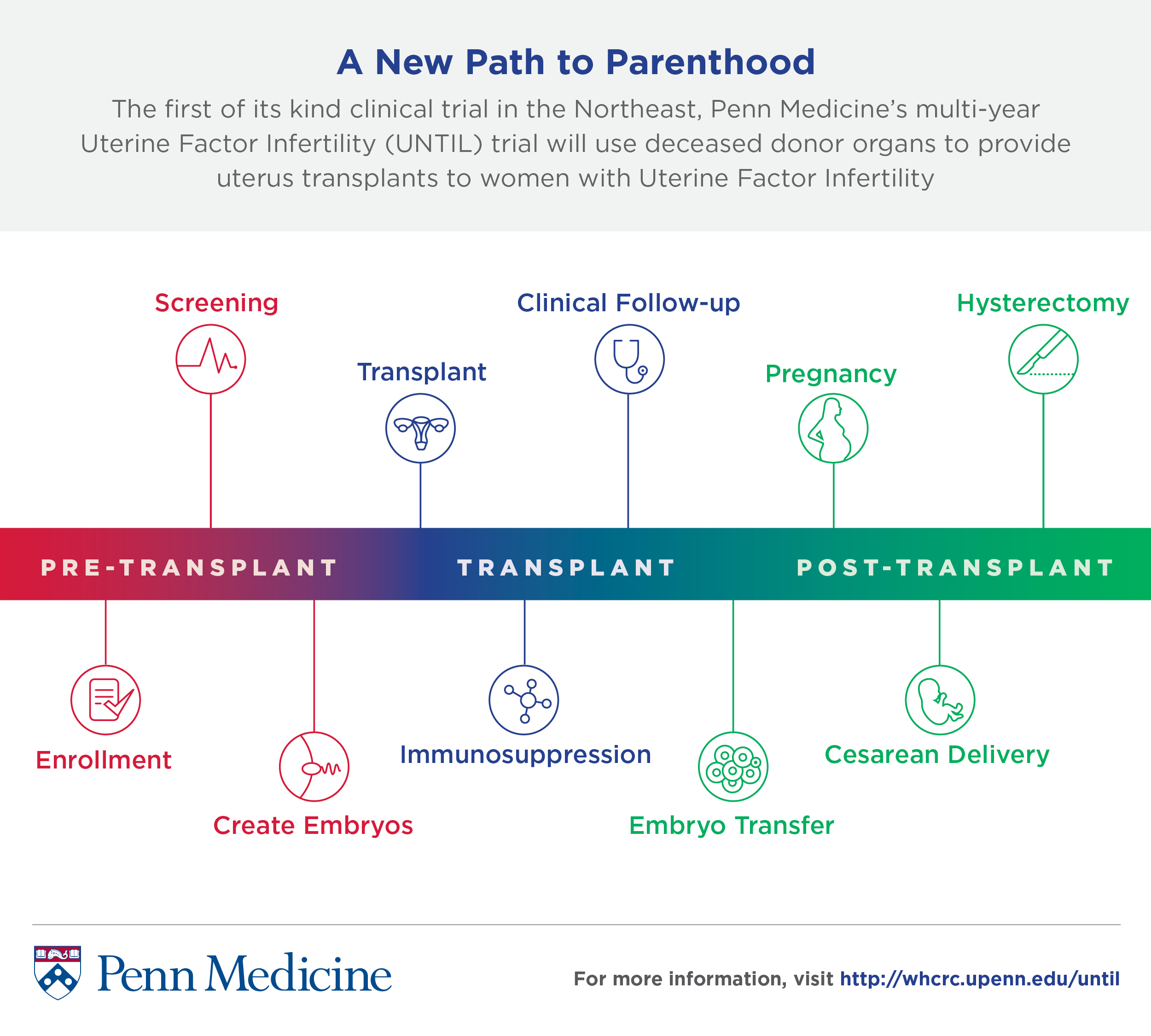 A New Path to Parenthood

The first of its kind clinical trial in the Northeast, Penn Medicine's multi-year Uterine Factor Infertility (UNTIL) trial will use deceased donor organs to provide uterus transplants to women with Uterine Factor Infertility

Screening

Transplant

Clinical Follow-up

Pregnancy

Hysterectomy

PRE-TRANSPLANT

TRANSPLANT

POST-TRANSPLANT

Enrollment

Create Embryos

Immunosuppression

Embryo Transfer

Cesarean Delivery

Penn Medicine

For more information, visit http://whcrc.upenn.edu/until